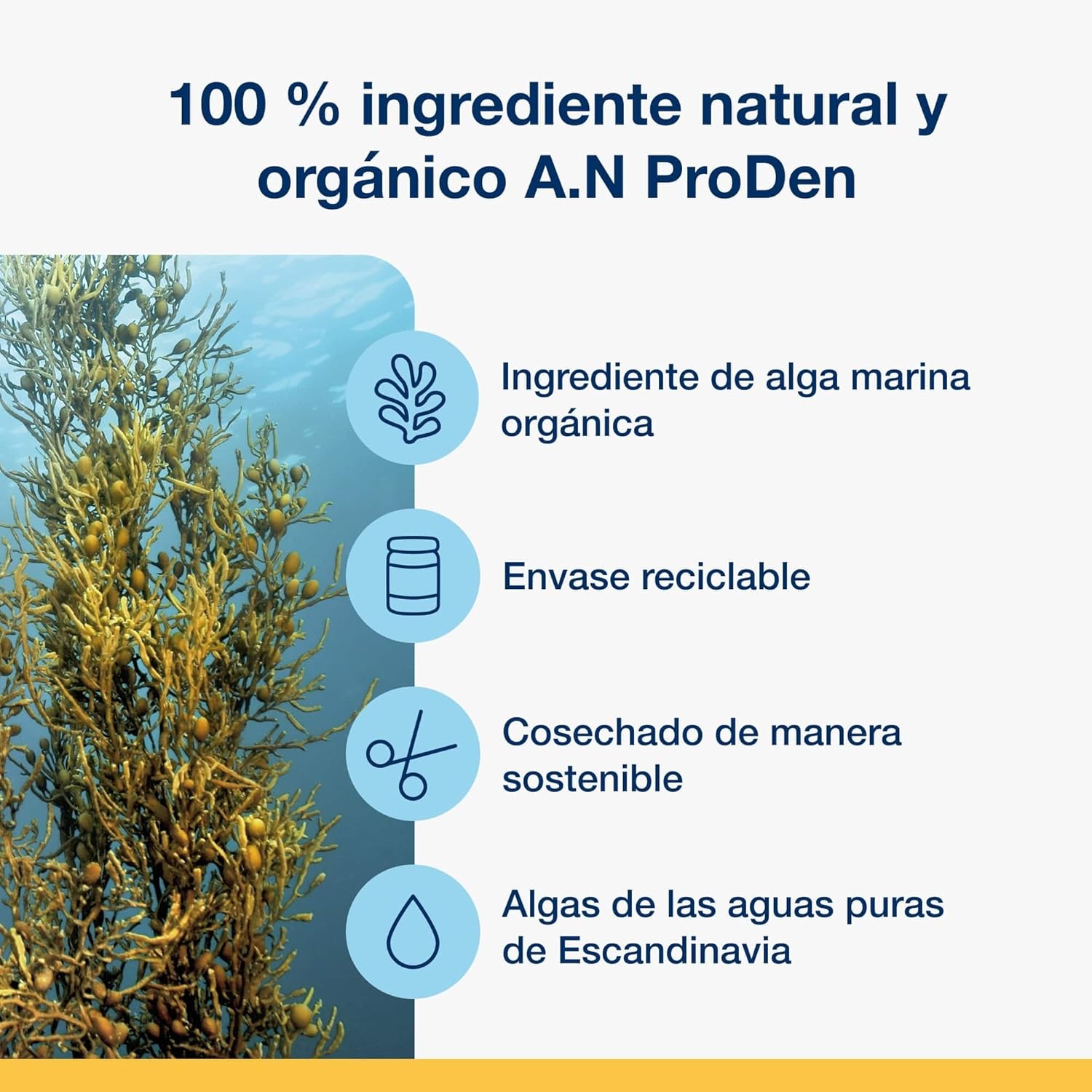 100 % ingrediente natural y orgánico A.N ProDen

Ingrediente de alga marina orgánica

Envase reciclable

Cosechado de manera sostenible

Algas de las aguas puras de Escandinavia